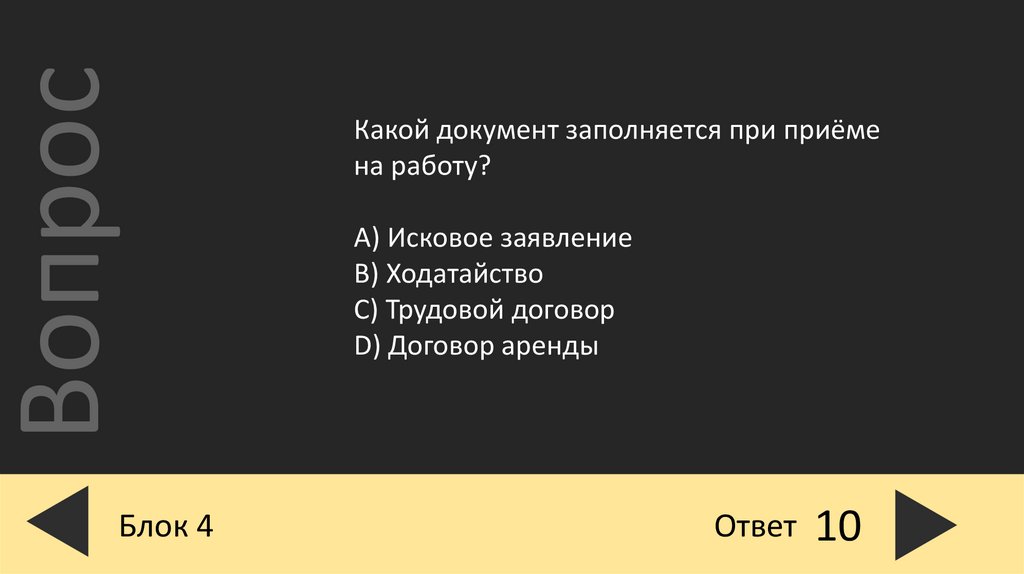 Вопрос

Какой документ заполняется при приёме на работу?

A) Исковое заявление
B) Ходатайство
C) Трудовой договор
D) Договор аренды

Блок 4

Ответ 10